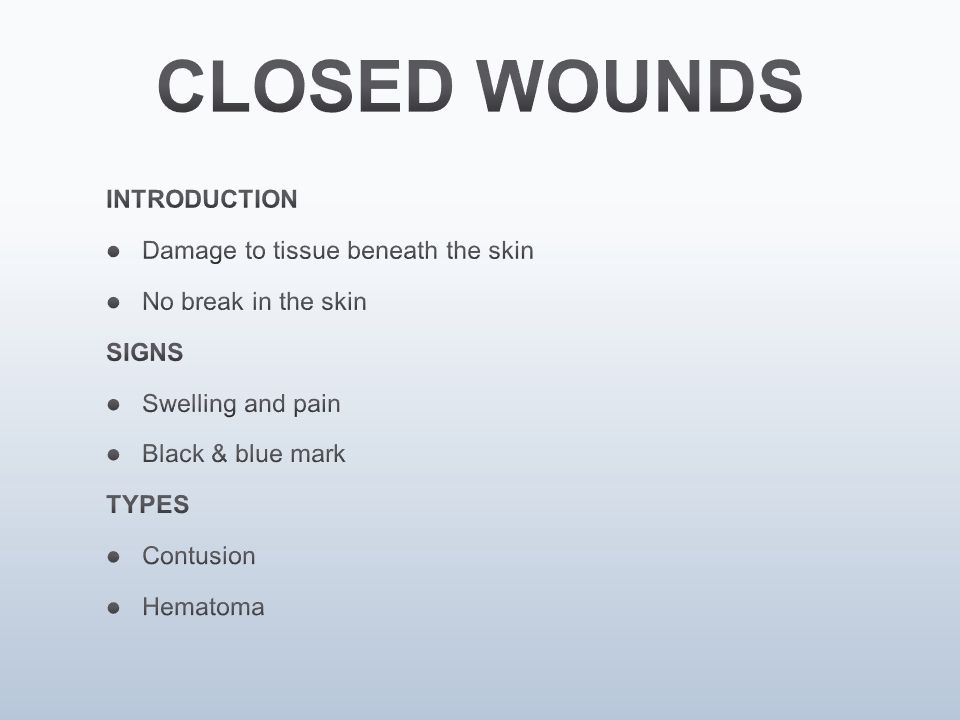 CLOSED WOUNDS

INTRODUCTION

● Damage to tissue beneath the skin

● No break in the skin

SIGNS

● Swelling and pain

● Black & blue mark

TYPES

● Contusion

● Hematoma